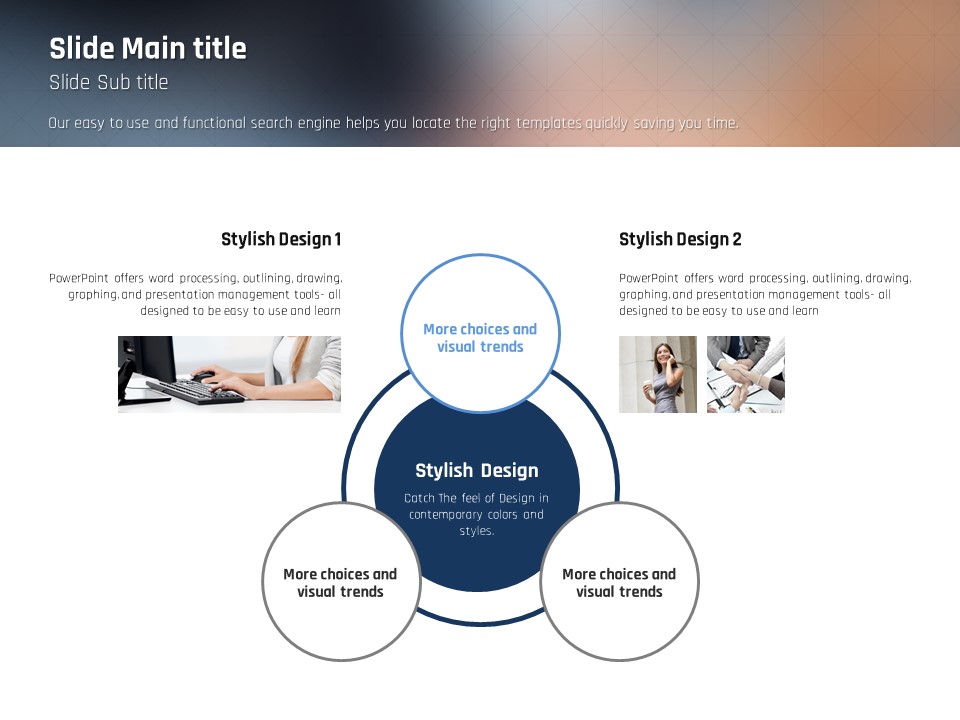 Slide Main title
Slide Sub title
Our easy to use and functional search engine helps you locate the right templates quickly saving you time.

Stylish Design 1
PowerPoint offers word processing, outlining, drawing, graphing, and presentation management tools- all designed to be easy to use and learn

Stylish Design 2
PowerPoint offers word processing, outlining, drawing, graphing, and presentation management tools- all designed to be easy to use and learn

More choices and visual trends

Stylish Design
Catch The feel of Design in contemporary colors and styles.

More choices and visual trends

More choices and visual trends